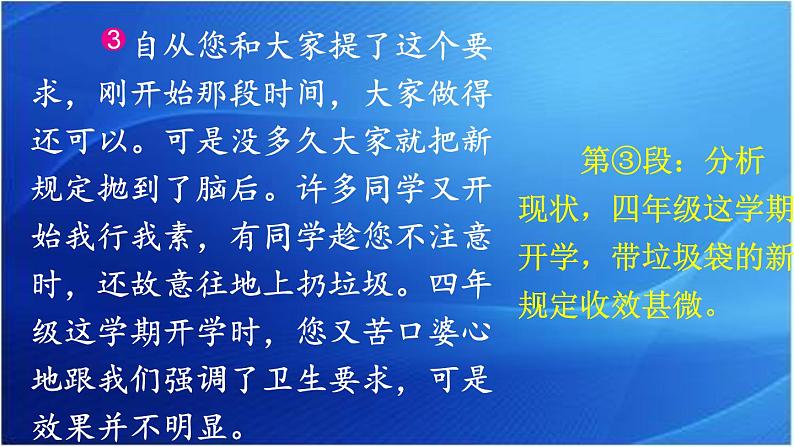 3 自从您和大家提了这个要求，刚开始那段时间，大家做得还可以。可是没多久大家就把新规定抛到了脑后。许多同学又开始我行我素，有同学趁您不注意时，还故意往地上扔垃圾。四年级这学期开学时，您又苦口婆心地跟我们强调了卫生要求，可是效果并不明显。

第③段：分析现状，四年级这学期开学，带垃圾袋的新规定收效甚微。